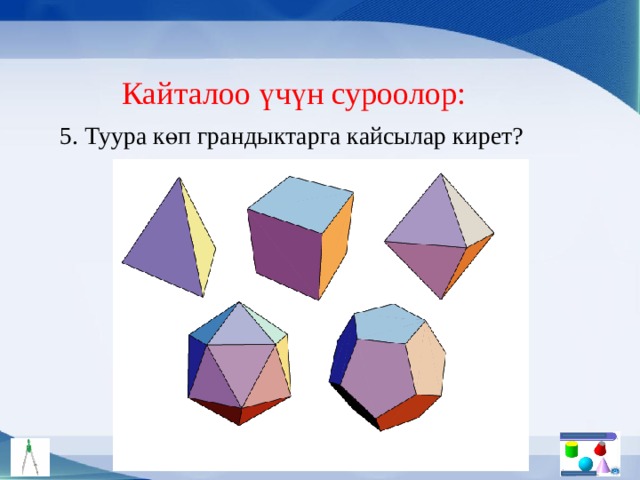 Кайталоо үчүн суроолор:

5. Туура көп грандыктарга кайсылар кирет?